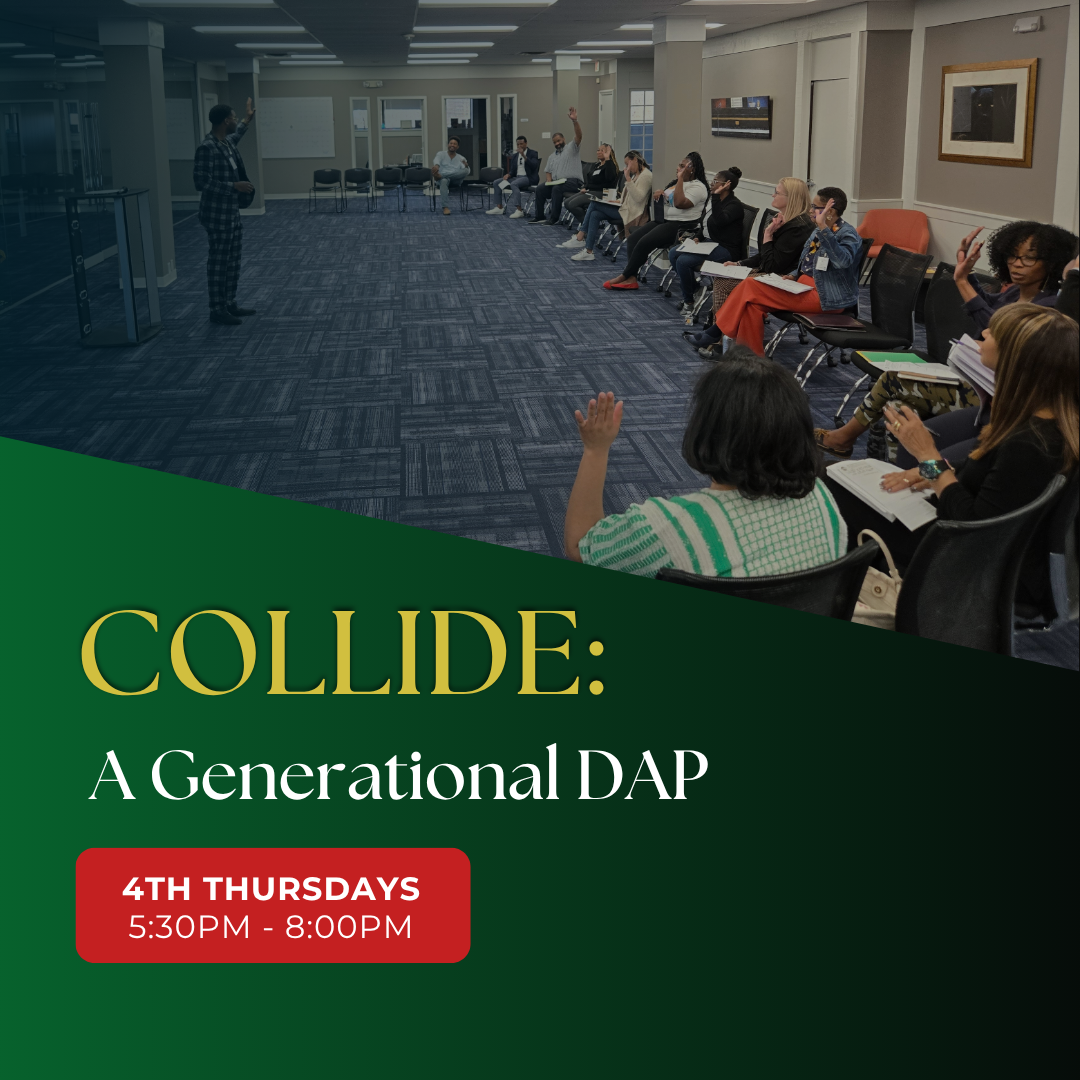 COLLIDE:
A Generational DAP

4TH THURSDAYS
5:30PM - 8:00PM